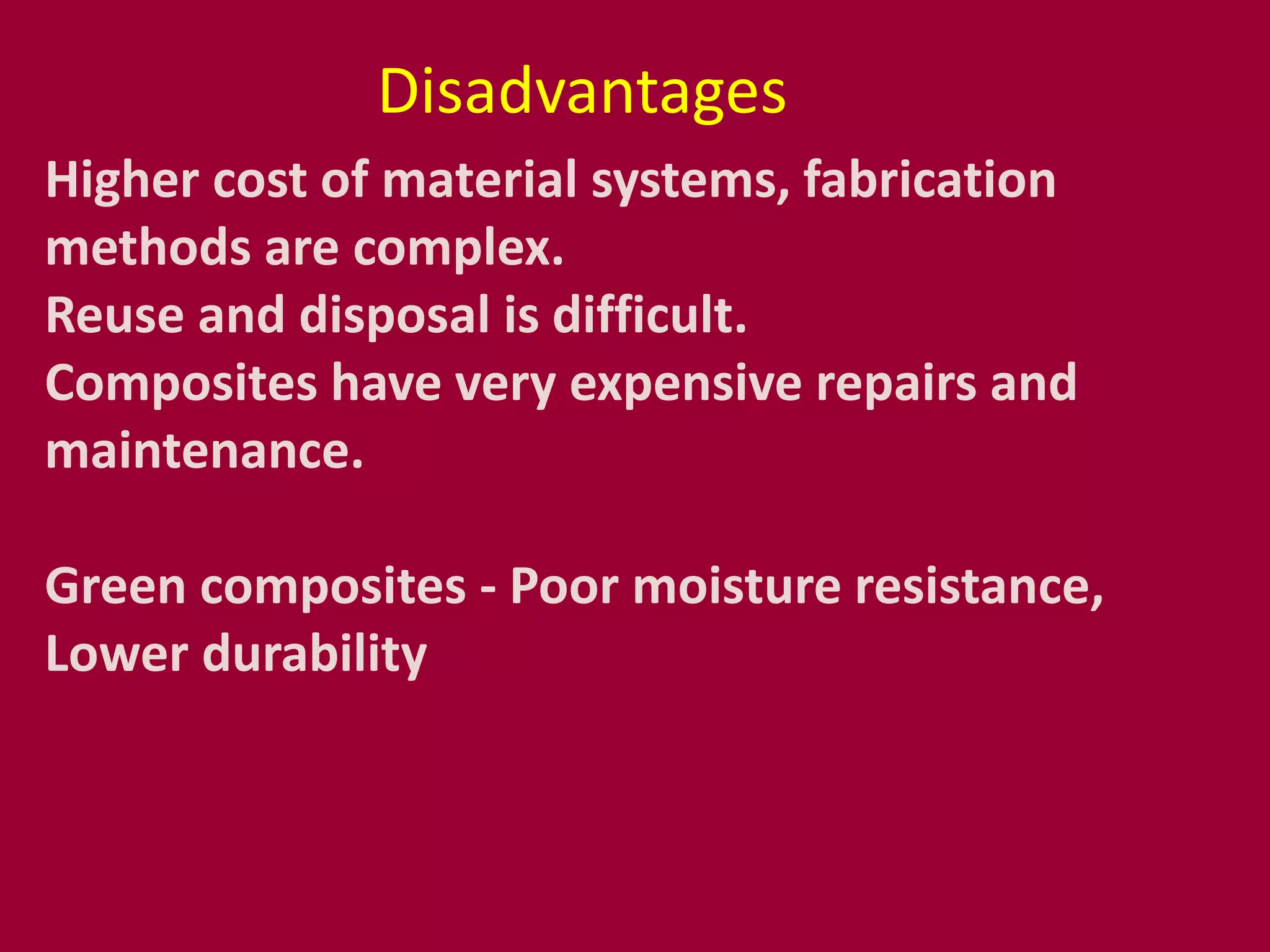 Disadvantages

Higher cost of material systems, fabrication methods are complex.
Reuse and disposal is difficult.
Composites have very expensive repairs and maintenance.

Green composites - Poor moisture resistance, Lower durability